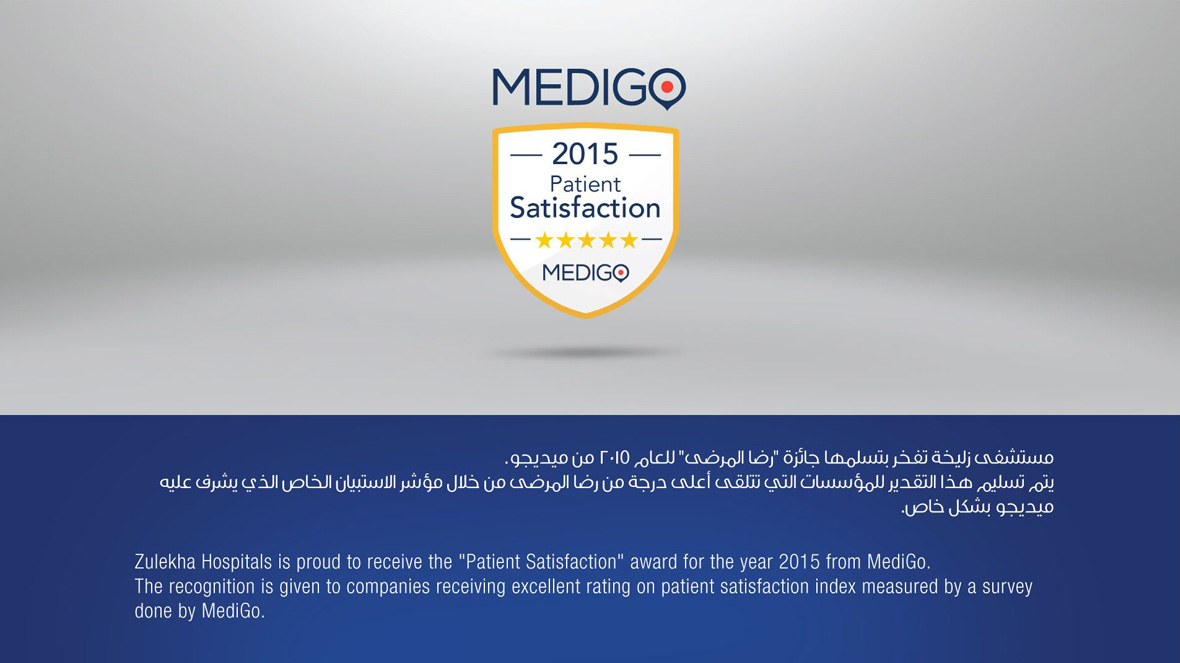 MEDIGO

2015
Patient
Satisfaction
★★★★★
MEDIGO

مستشفى زليخة تفخر بتسلمها جائزة "رضا المرضى" للعام ٢٠١٥ من ميديجو.
يتم تسليم هذا التقدير للمؤسسات التي تتلقى أعلى درجة من رضا المرضى من خلال مؤشر الاستبيان الخاص الذي يشرف عليه ميديجو بشكل خاص.

Zulekha Hospitals is proud to receive the "Patient Satisfaction" award for the year 2015 from MediGo.
The recognition is given to companies receiving excellent rating on patient satisfaction index measured by a survey done by MediGo.